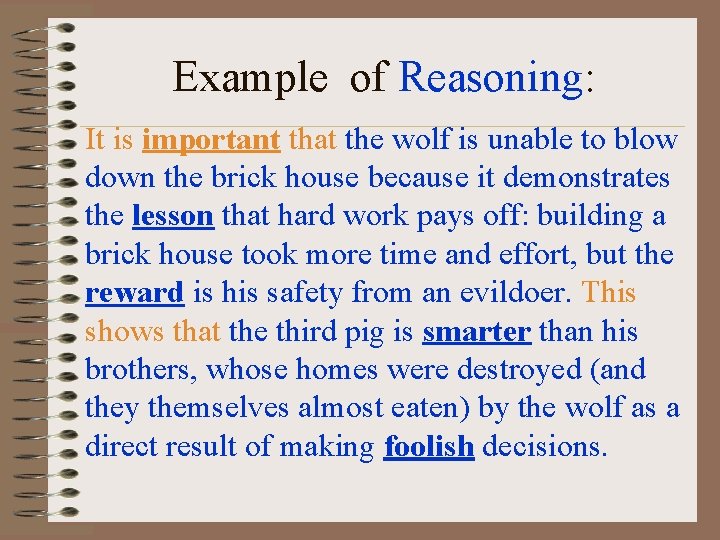 Example of Reasoning:

It is important that the wolf is unable to blow down the brick house because it demonstrates the lesson that hard work pays off: building a brick house took more time and effort, but the reward is his safety from an evildoer. This shows that the third pig is smarter than his brothers, whose homes were destroyed (and they themselves almost eaten) by the wolf as a direct result of making foolish decisions.